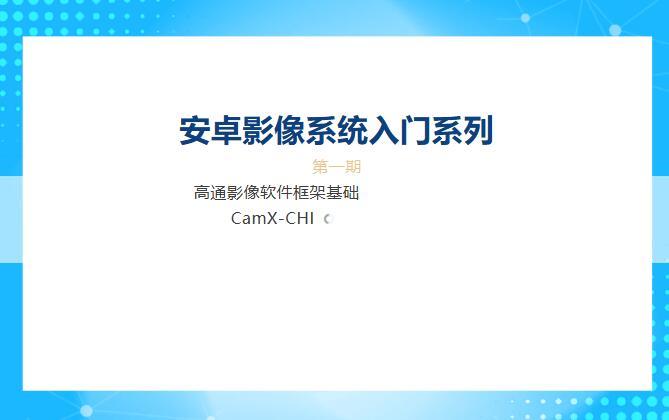 安卓影像系统入门系列

第一期

高通影像软件框架基础

CamX-CHI